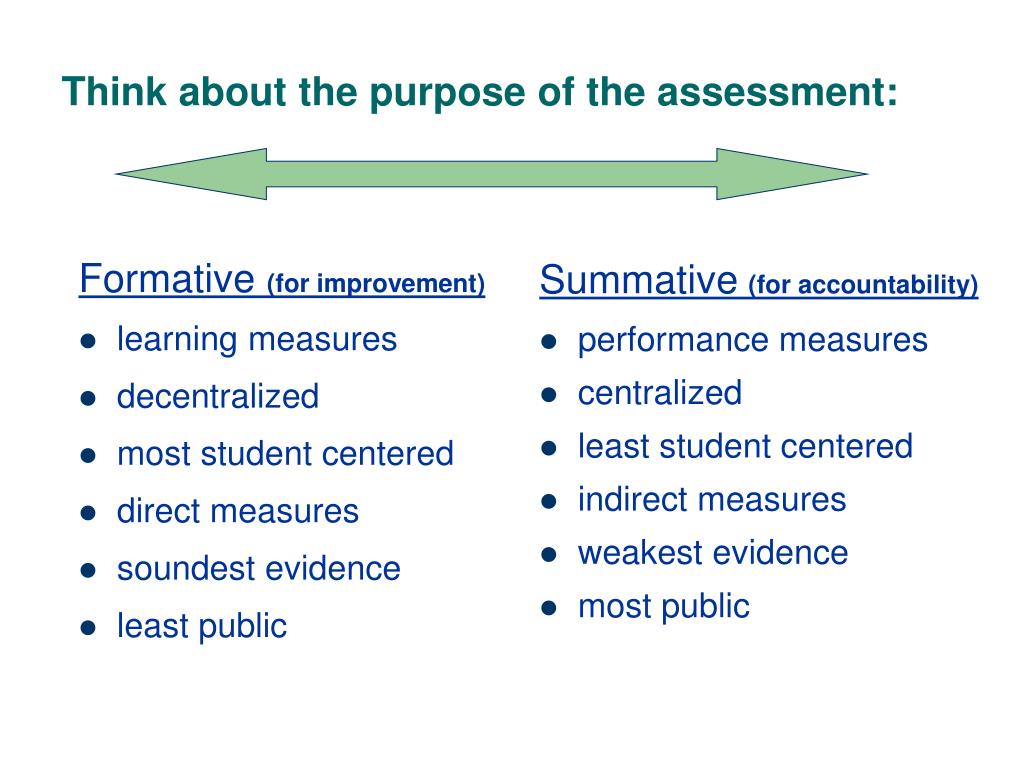 Think about the purpose of the assessment:

Formative (for improvement)
- learning measures
- decentralized
- most student centered
- direct measures
- soundest evidence
- least public

Summative (for accountability)
- performance measures
- centralized
- least student centered
- indirect measures
- weakest evidence
- most public